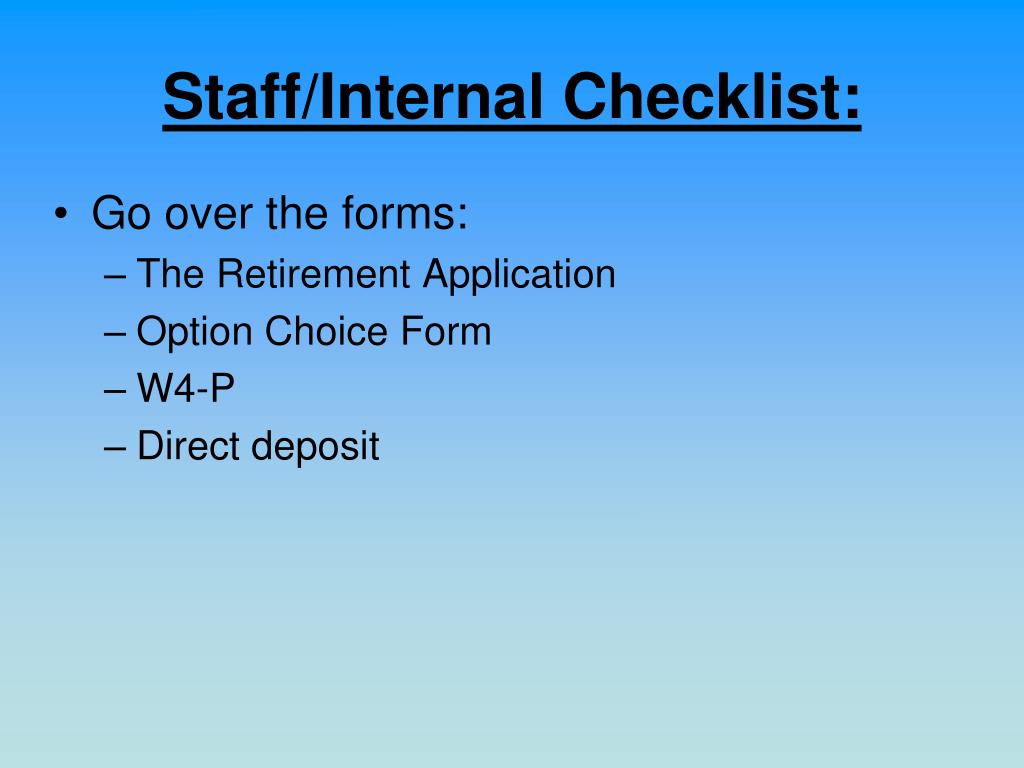 Staff/Internal Checklist:

• Go over the forms:
– The Retirement Application
– Option Choice Form
– W4-P
– Direct deposit